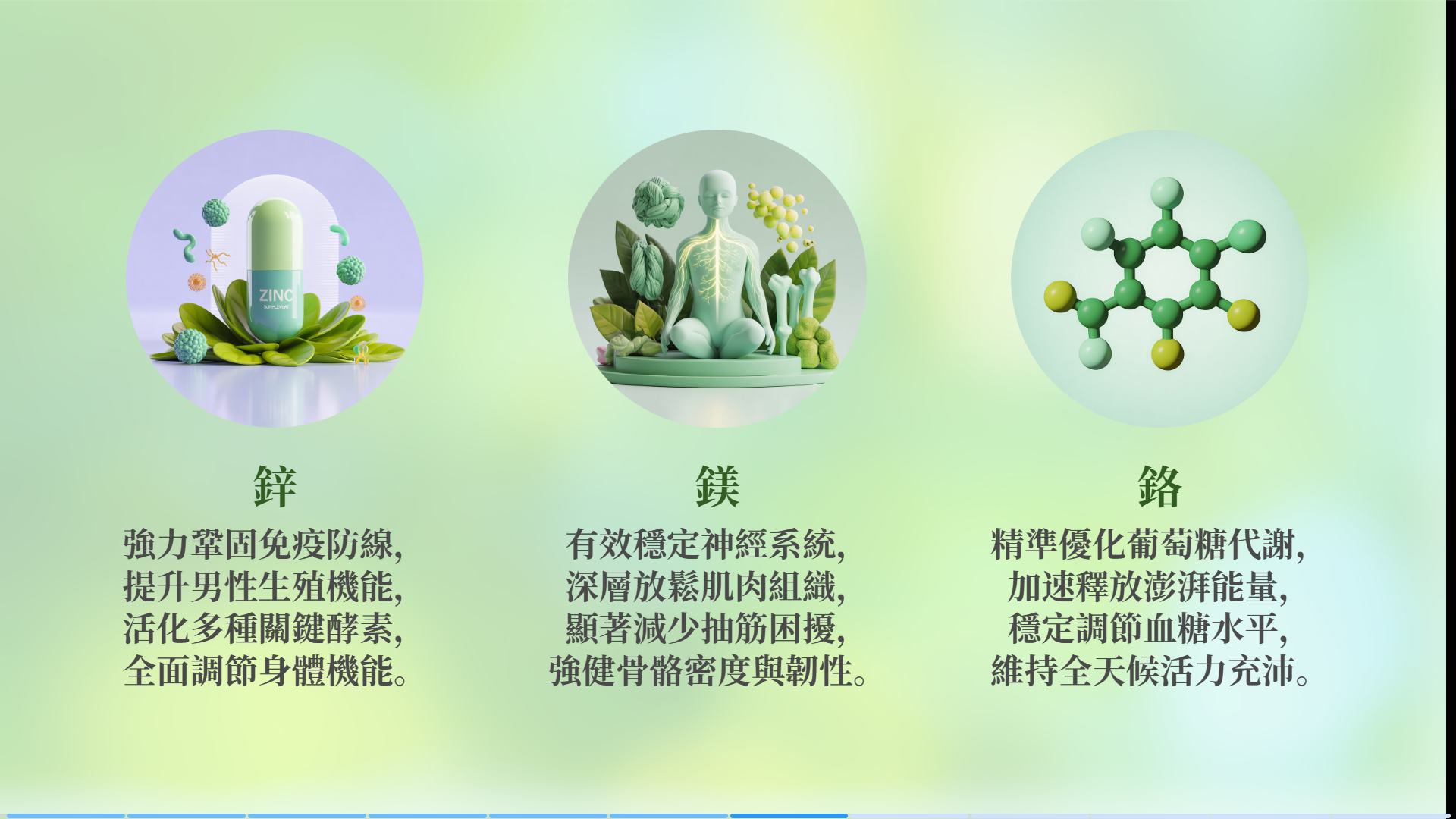 ZINC
SUPPLEMENT

鋅
強力鞏固免疫防線,
提升男性生殖機能,
活化多種關鍵酵素,
全面調節身體機能。

鎂
有效穩定神經系統,
深層放鬆肌肉組織,
顯著減少抽筋困擾,
強健骨骼密度與韌性。

鉻
精準優化葡萄糖代謝,
加速釋放澎湃能量,
穩定調節血糖水平,
維持全天候活力充沛。